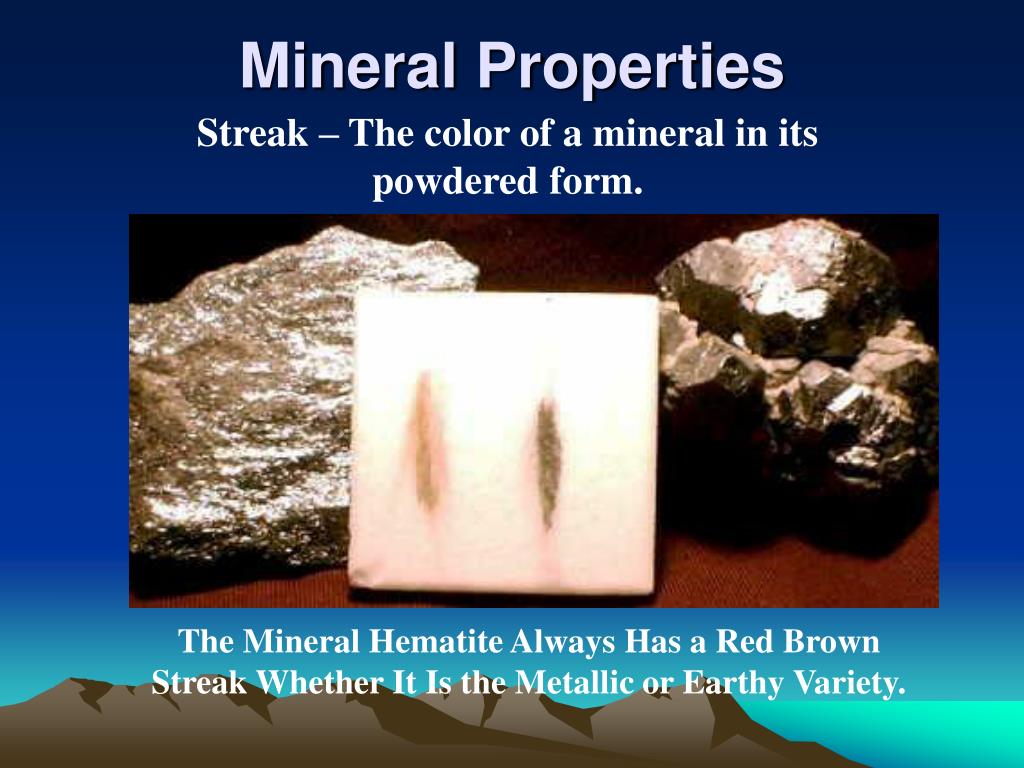 Mineral Properties

Streak – The color of a mineral in its powdered form.

The Mineral Hematite Always Has a Red Brown Streak Whether It Is the Metallic or Earthy Variety.